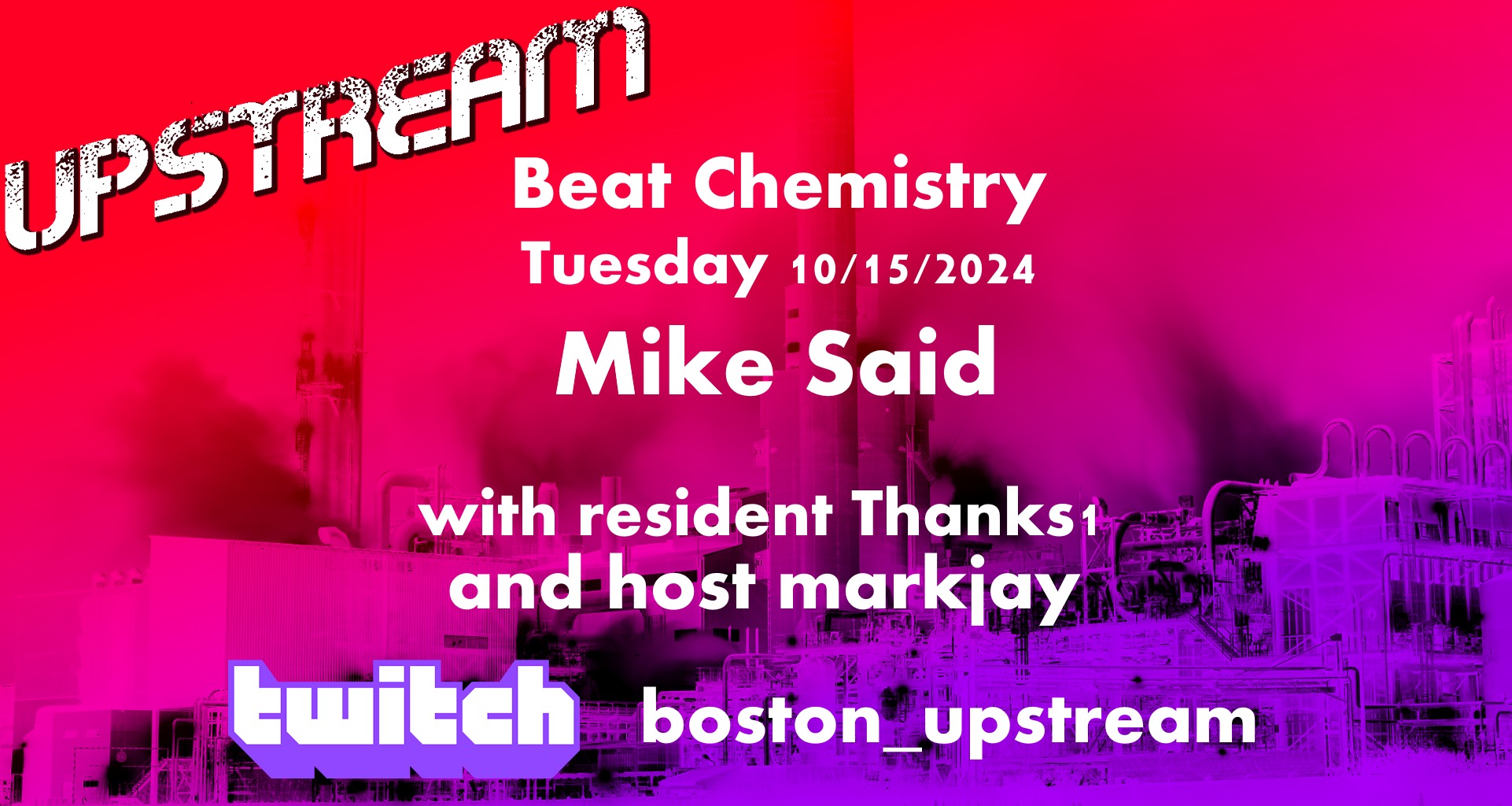 UPSTREAM

Beat Chemistry
Tuesday 10/15/2024
Mike Said

with resident Thanks1
and host markjay

twitch boston_upstream